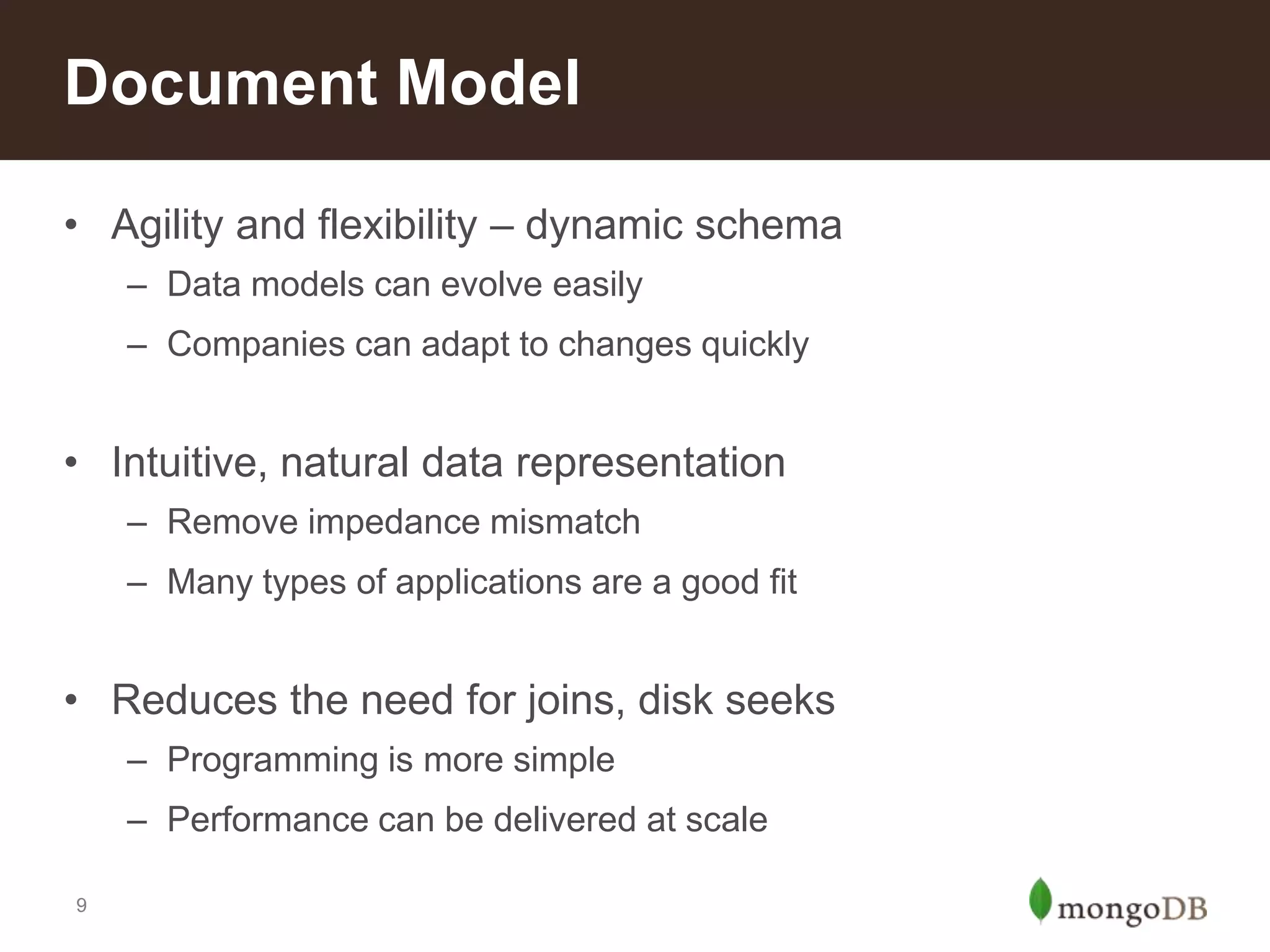 Document Model

• Agility and flexibility – dynamic schema
– Data models can evolve easily
– Companies can adapt to changes quickly

• Intuitive, natural data representation
– Remove impedance mismatch
– Many types of applications are a good fit

• Reduces the need for joins, disk seeks
– Programming is more simple
– Performance can be delivered at scale

9

mongoDB